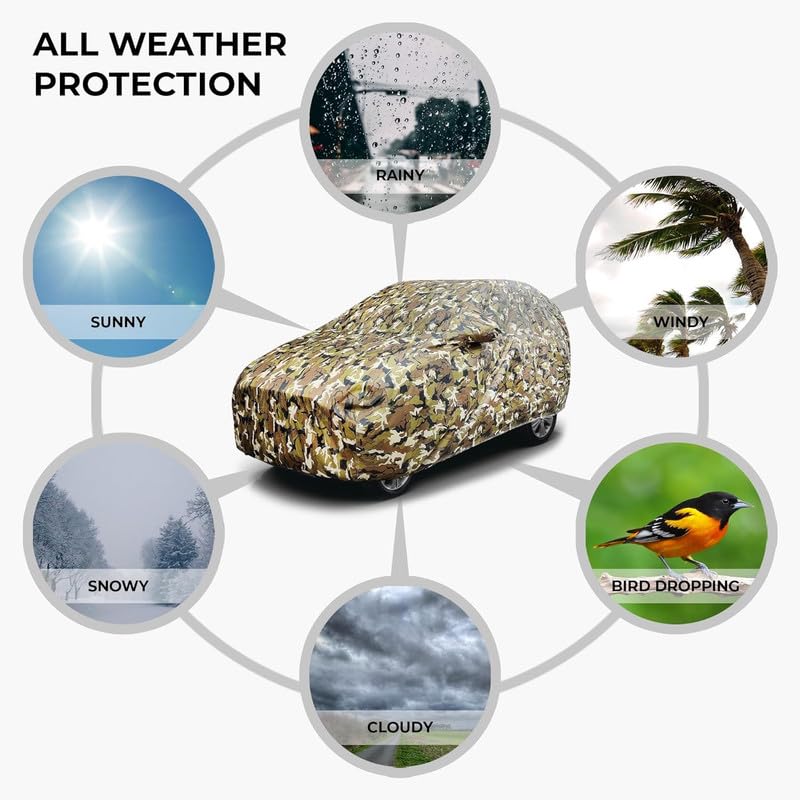 ALL WEATHER PROTECTION

RAINY

SUNNY

WINDY

SNOWY

BIRD DROPPING

CLOUDY